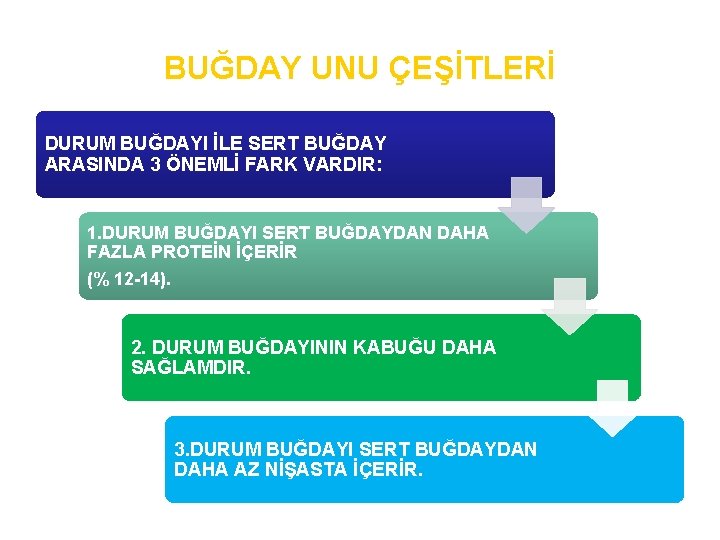 BUĞDAY UNU ÇEŞİTLERİ

DURUM BUĞDAYI İLE SERT BUĞDAY ARASINDA 3 ÖNEMLİ FARK VARDIR:

1.DURUM BUĞDAYI SERT BUĞDAYDAN DAHA FAZLA PROTEİN İÇERİR

(% 12-14).

2. DURUM BUĞDAYININ KABUĞU DAHA SAĞLAMDIR.

3.DURUM BUĞDAYI SERT BUĞDAYDAN DAHA AZ NİŞASTA İÇERİR.